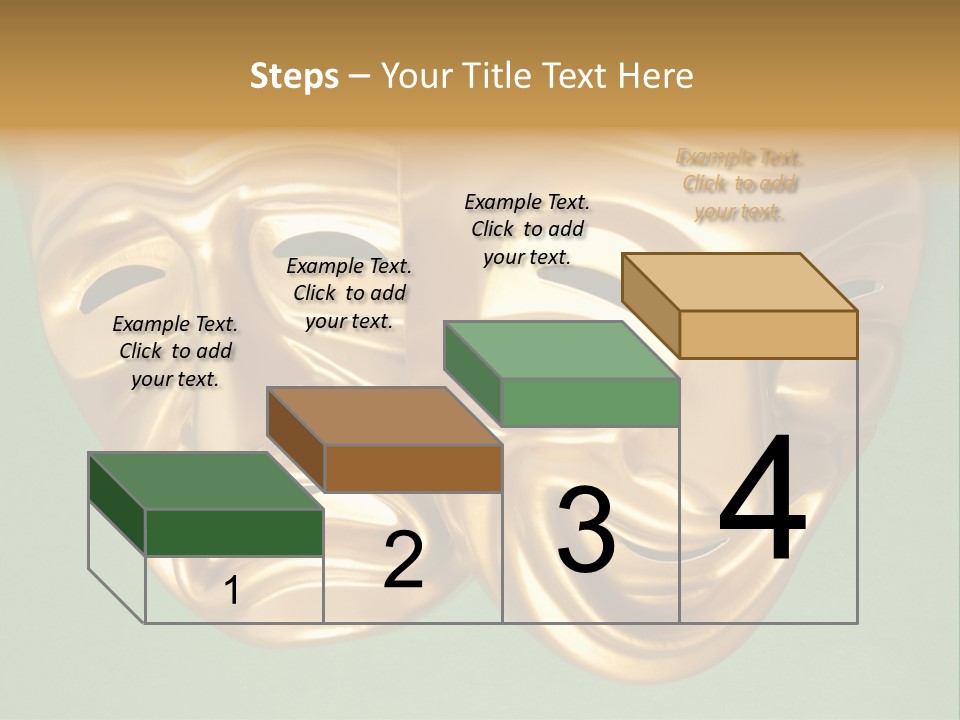 Steps – Your Title Text Here

Example Text. Click to add your text.

Example Text. Click to add your text.

Example Text. Click to add your text.

Example Text. Click to add your text.

1

2

3

4